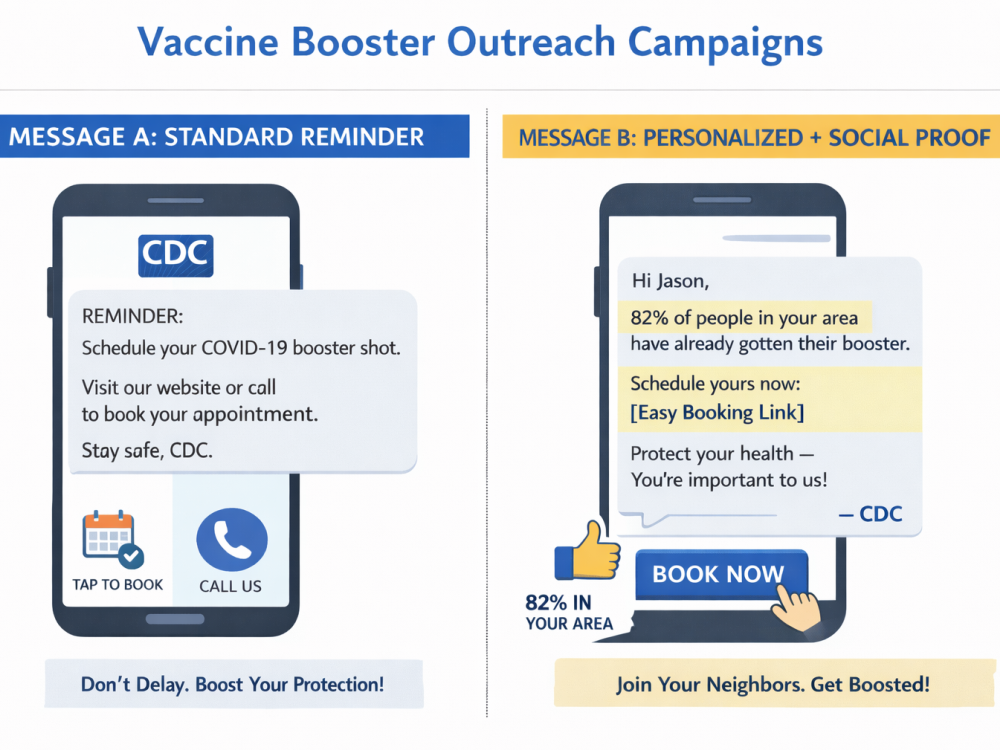 Vaccine Booster Outreach Campaigns

MESSAGE A: STANDARD REMINDER

CDC

REMINDER:
Schedule your COVID-19 booster shot.

Visit our website or call to book your appointment.

Stay safe, CDC.

TAP TO BOOK

CALL US

Don't Delay. Boost Your Protection!

MESSAGE B: PERSONALIZED + SOCIAL PROOF

Hi Jason,

82% of people in your area have already gotten their booster.

Schedule yours now:
[Easy Booking Link]

Protect your health — You're important to us!

— CDC

82% IN YOUR AREA

BOOK NOW

Join Your Neighbors. Get Boosted!